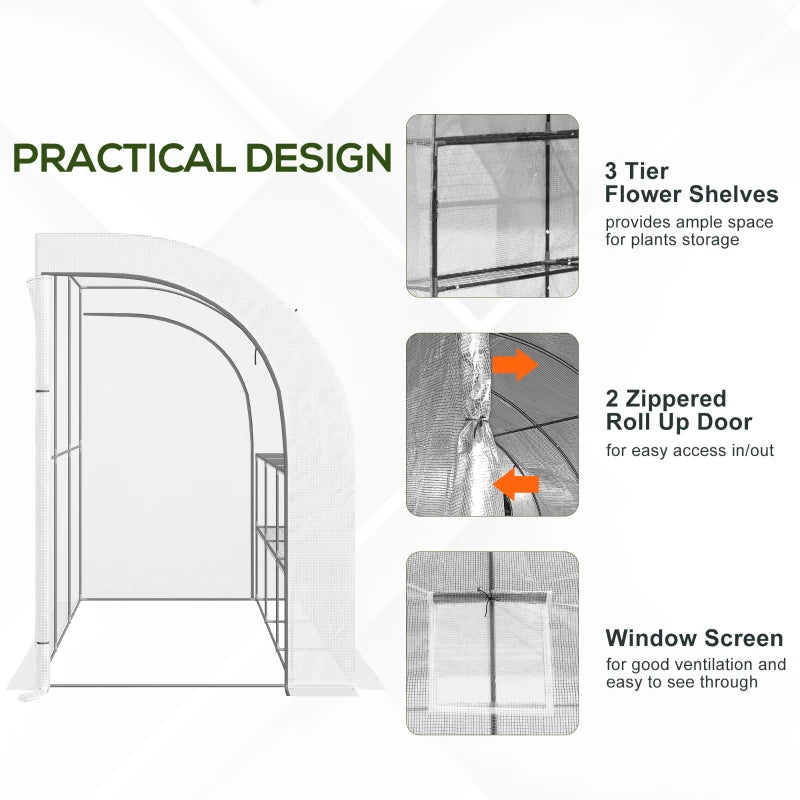 PRACTICAL DESIGN

3 Tier Flower Shelves
provides ample space for plants storage

2 Zippered Roll Up Door
for easy access in/out

Window Screen
for good ventilation and easy to see through